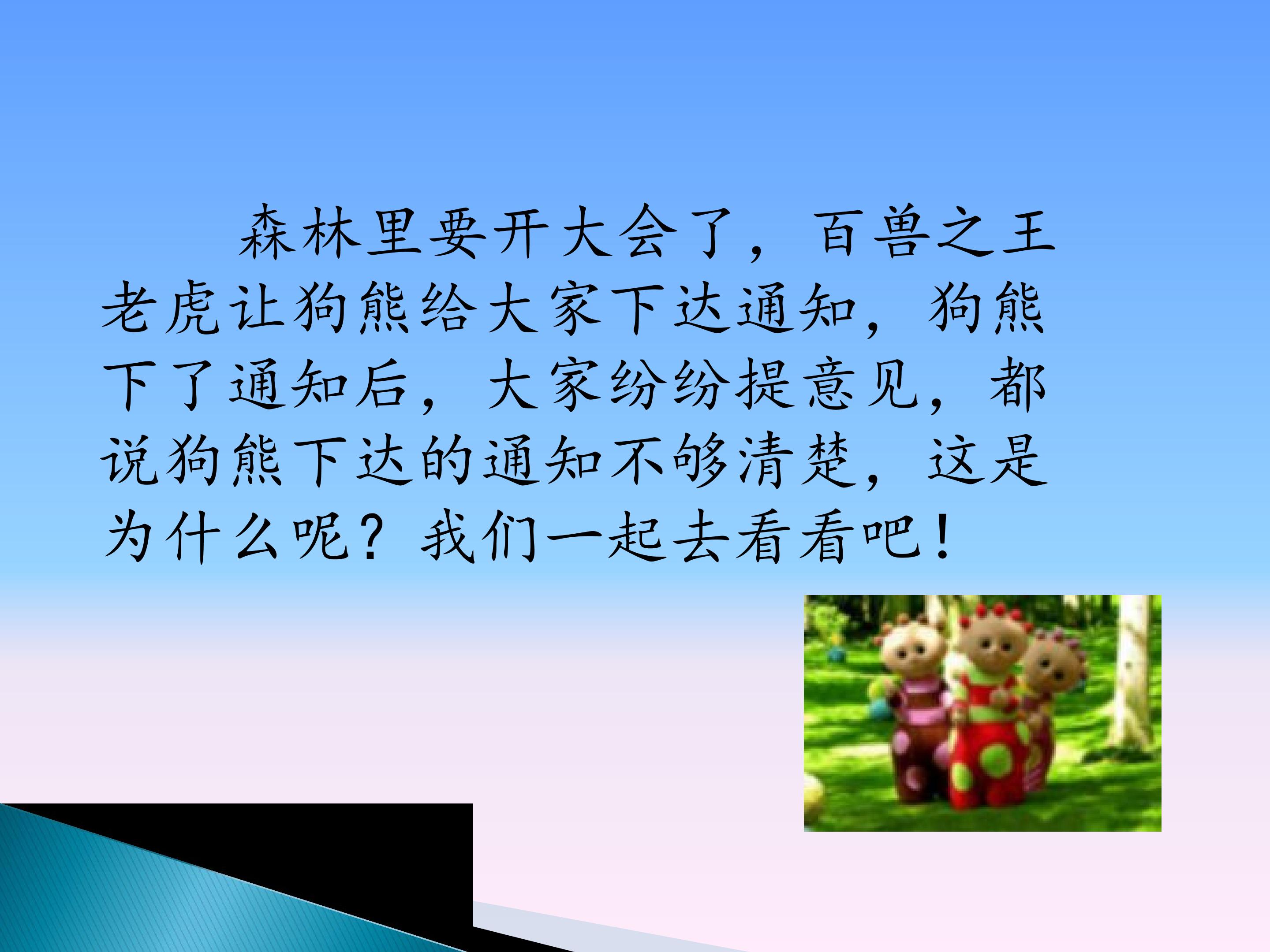 森林里要开大会了，百兽之王老虎让狗熊给大家下达通知，狗熊下了通知后，大家纷纷提意见，都说狗熊下达的通知不够清楚，这是为什么呢？我们一起去看看吧！